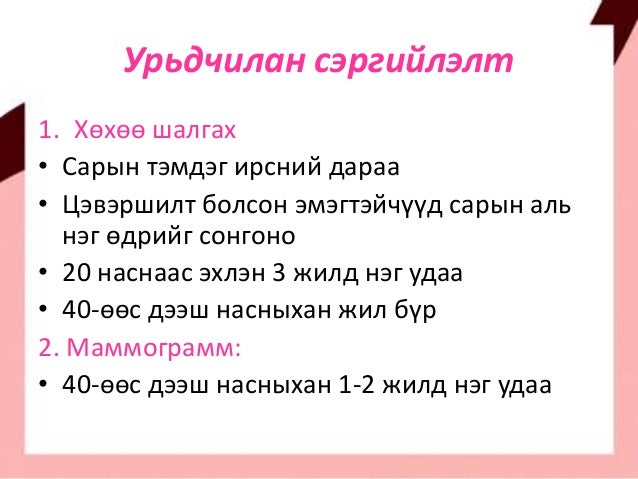 Урьдчилан сэргийлэлт

1. Хөхөө шалгах
• Сарын тэмдэг ирсний дараа
• Цэвэршилт болсон эмэгтэйчүүд сарын аль нэг өдрийг сонгоно
• 20 наснаас эхлэн 3 жилд нэг удаа
• 40-өөс дээш насныхан жил бүр
2. Маммограмм:
• 40-өөс дээш насныхан 1-2 жилд нэг удаа